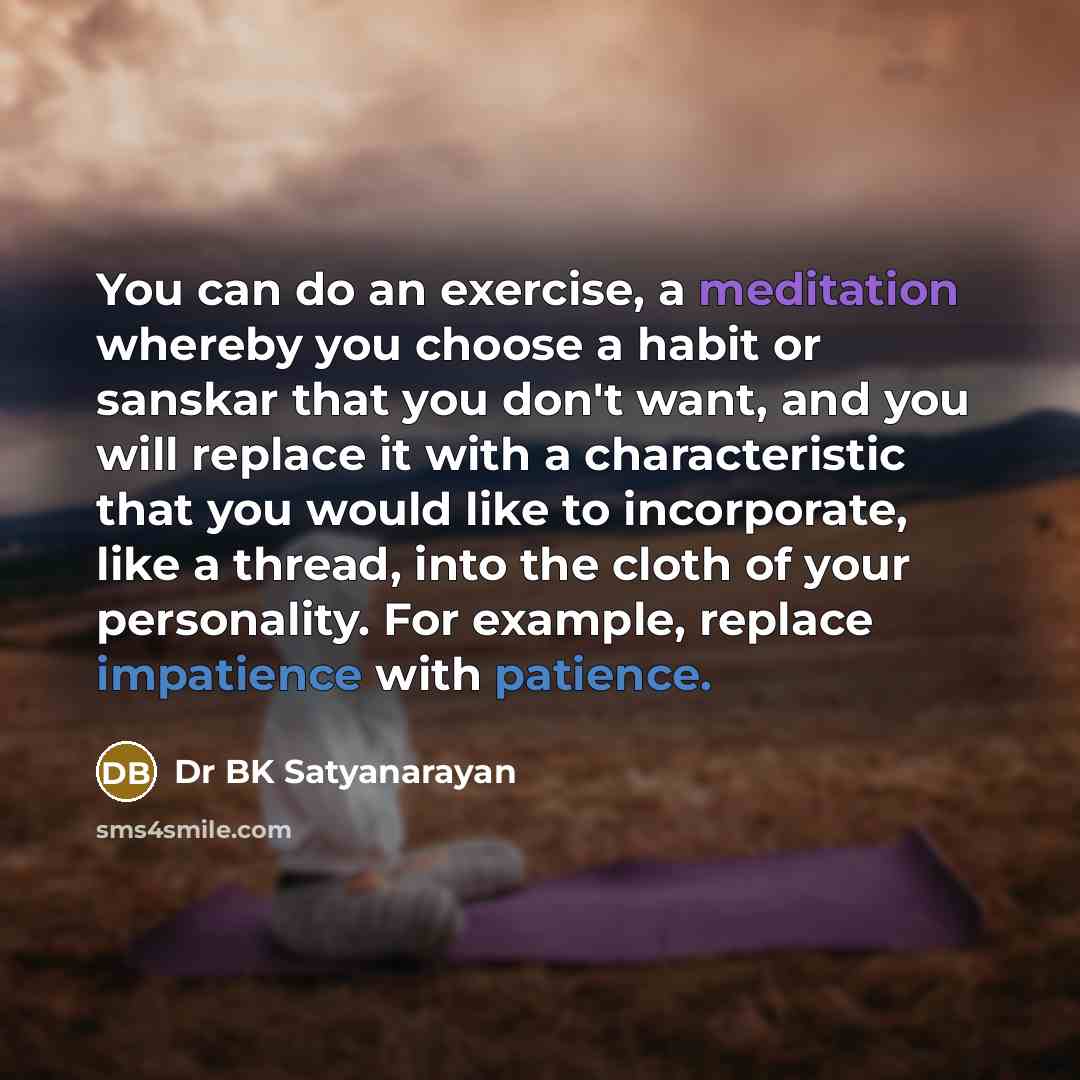 You can do an exercise, a meditation whereby you choose a habit or sanskar that you don't want, and you will replace it with a characteristic that you would like to incorporate, like a thread, into the cloth of your personality. For example, replace impatience with patience.

DB Dr BK Satyanarayan

sms4smile.com